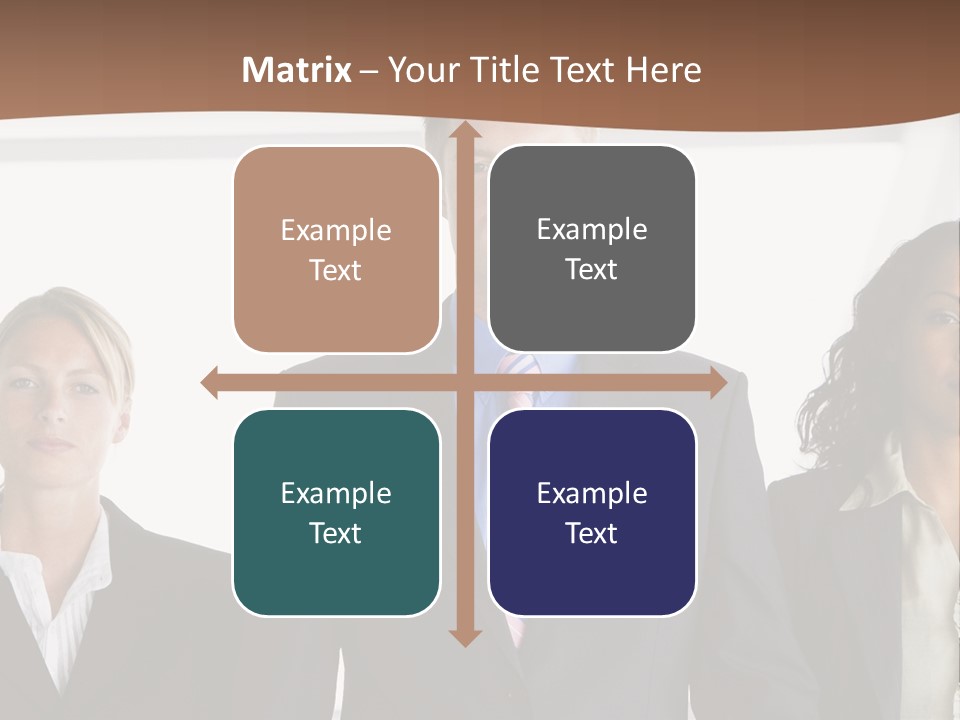 Matrix – Your Title Text Here

Example Text

Example Text

Example Text

Example Text